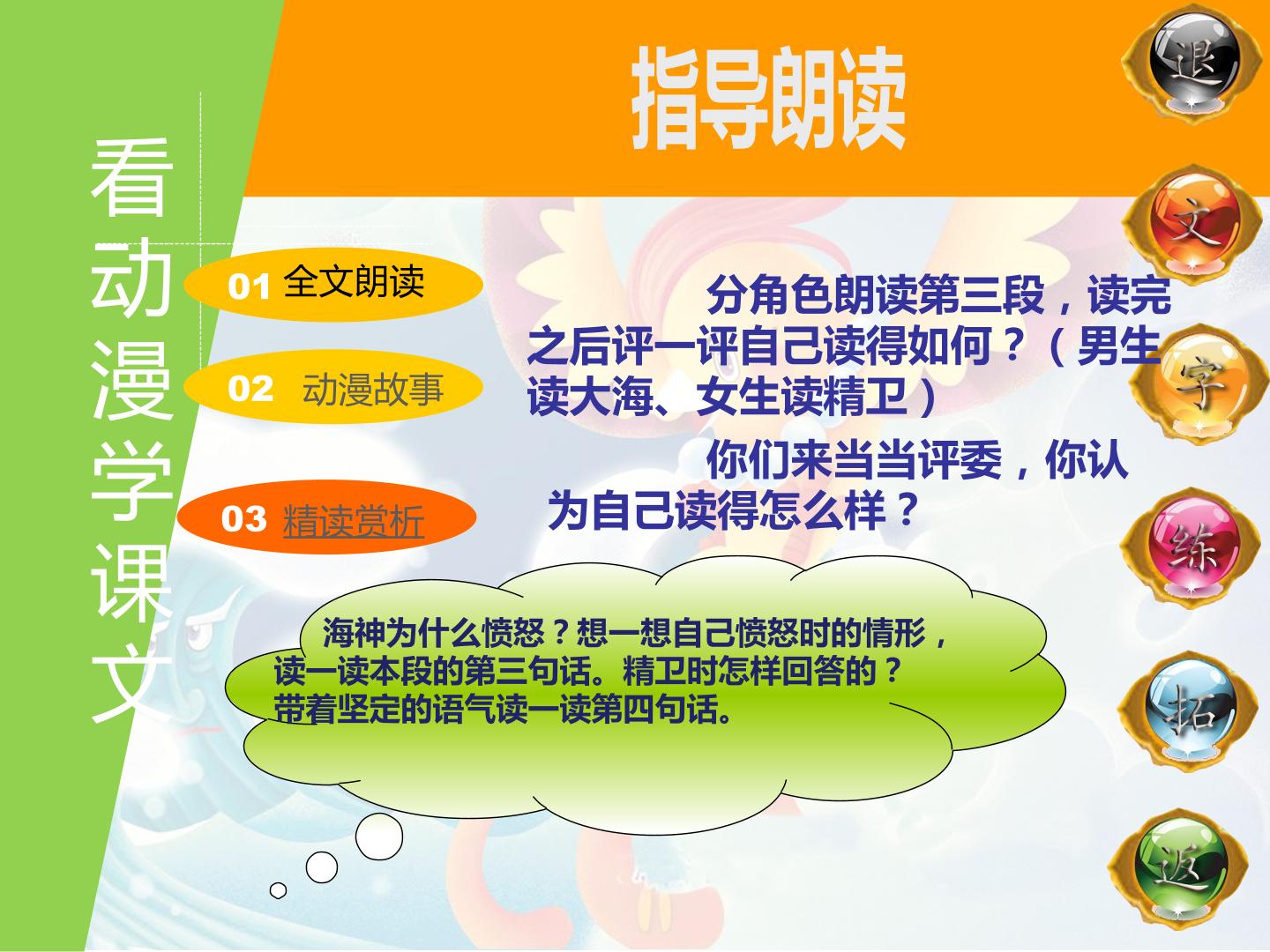 看动漫学课文

指导朗读

01 全文朗读

02 动漫故事

03 精读赏析

分角色朗读第三段，读完之后评一评自己读得如何？（男生读大海、女生读精卫）

你们来当当评委，你认为自己读得怎么样？

海神为什么愤怒？想一想自己愤怒时的情形，读一读本段的第三句话。精卫时怎样回答的？带着坚定的语气读一读第四句话。

退

文

字

练

拓

返